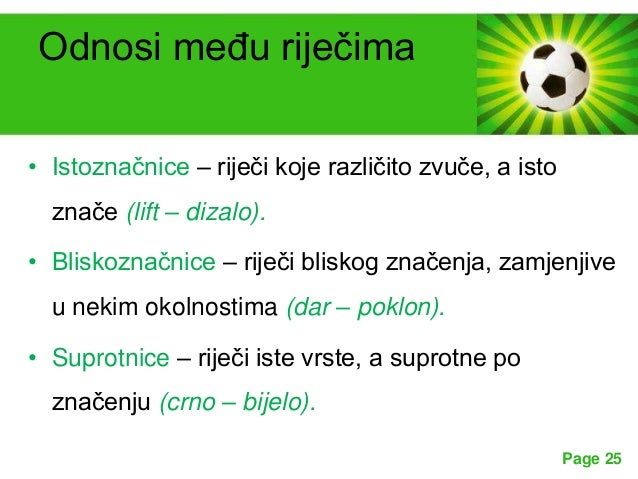 Odnosi među riječima

• Istoznačnice – riječi koje različito zvuče, a isto znače (lift – dizalo).

• Bliskoznačnice – riječi bliskog značenja, zamjenjive u nekim okolnostima (dar – poklon).

• Suprotnice – riječi iste vrste, a suprotne po značenju (crno – bijelo).

Page 25